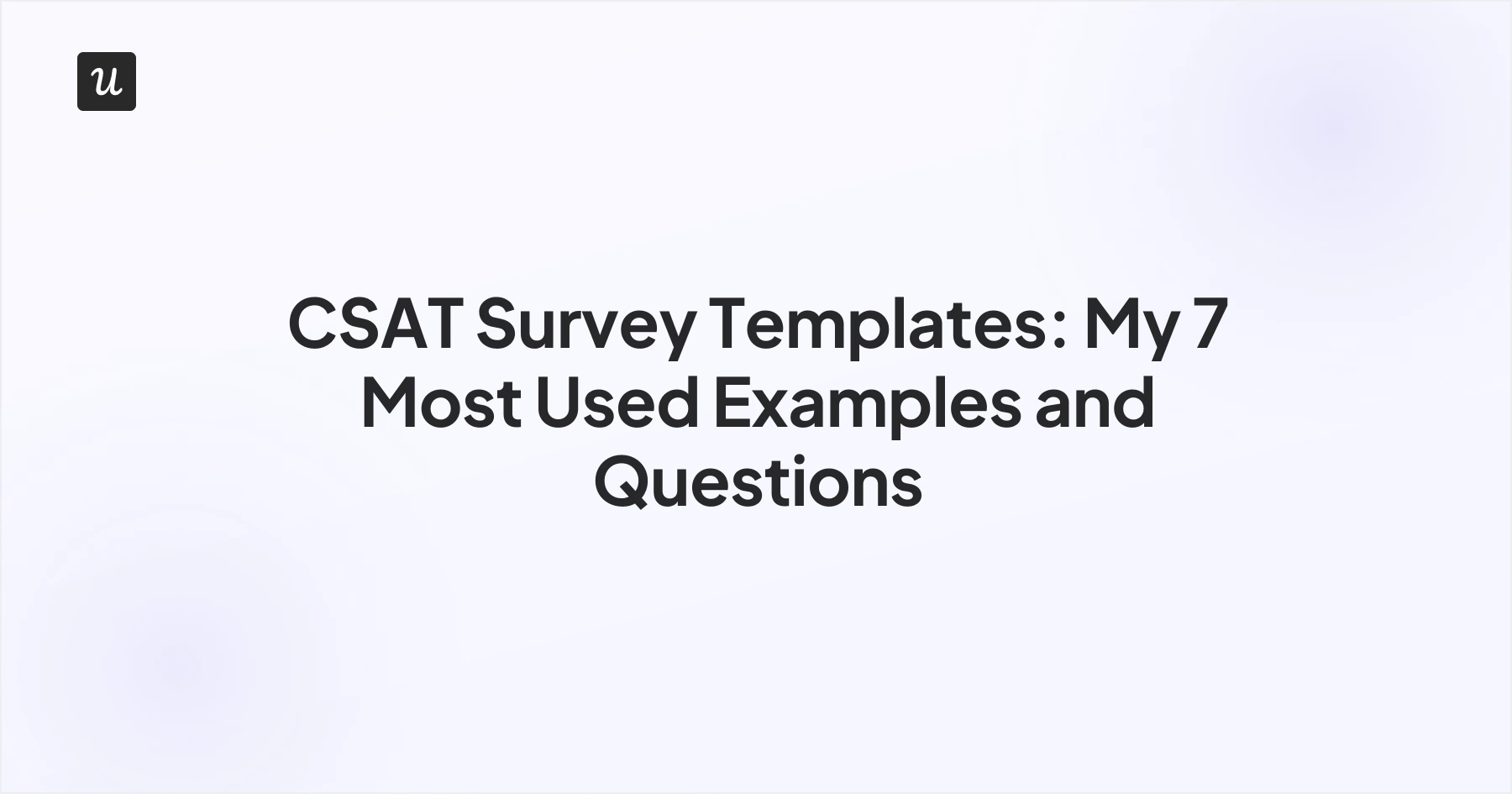 u

CSAT Survey Templates: My 7 Most Used Examples and Questions